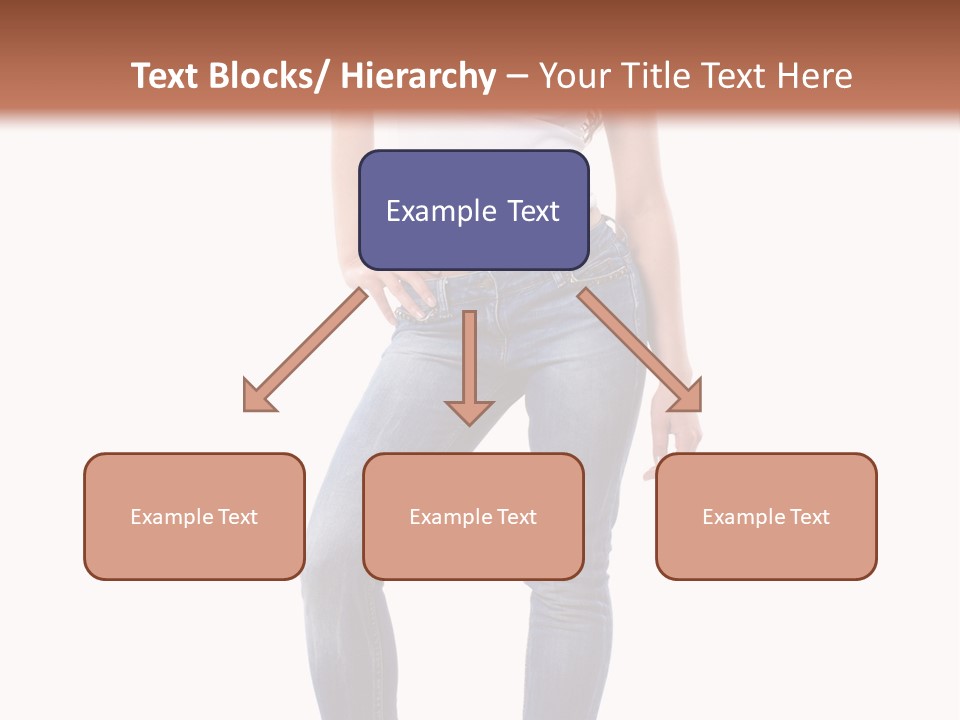 Text Blocks/ Hierarchy – Your Title Text Here

Example Text

Example Text

Example Text

Example Text